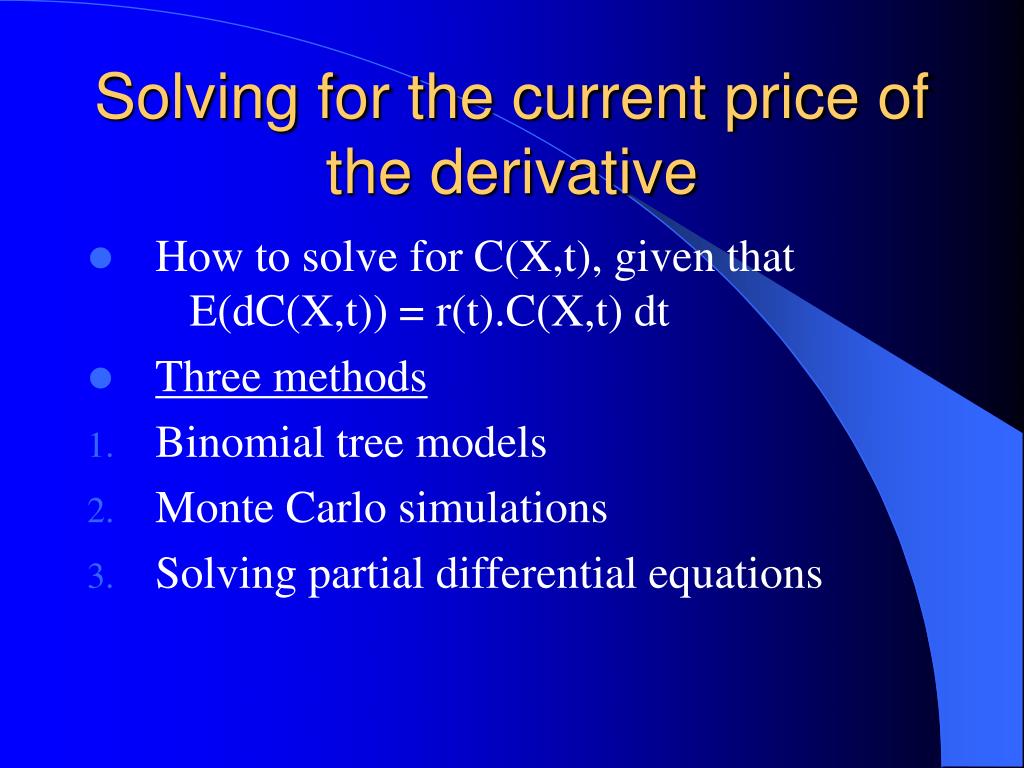 Solving for the current price of the derivative

- How to solve for C(X,t), given that E(dC(X,t)) = r(t).C(X,t) dt
- Three methods

1. Binomial tree models
2. Monte Carlo simulations
3. Solving partial differential equations